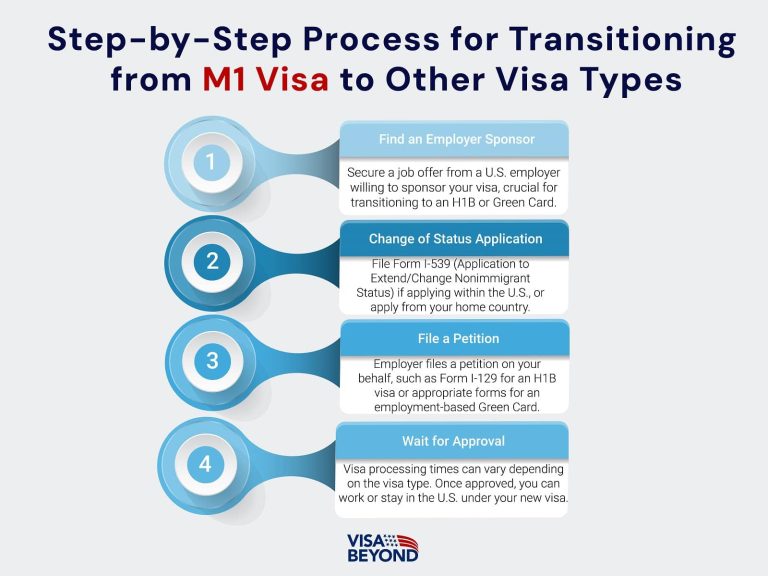 Step-by-Step Process for Transitioning from M1 Visa to Other Visa Types

1

Find an Employer Sponsor

Secure a job offer from a U.S. employer willing to sponsor your visa, crucial for transitioning to an H1B or Green Card.

2

Change of Status Application

File Form I-539 (Application to Extend/Change Nonimmigrant Status) if applying within the U.S., or apply from your home country.

3

File a Petition

Employer files a petition on your behalf, such as Form I-129 for an H1B visa or appropriate forms for an employment-based Green Card.

4

Wait for Approval

Visa processing times can vary depending on the visa type. Once approved, you can work or stay in the U.S. under your new visa.

VISA BEYOND